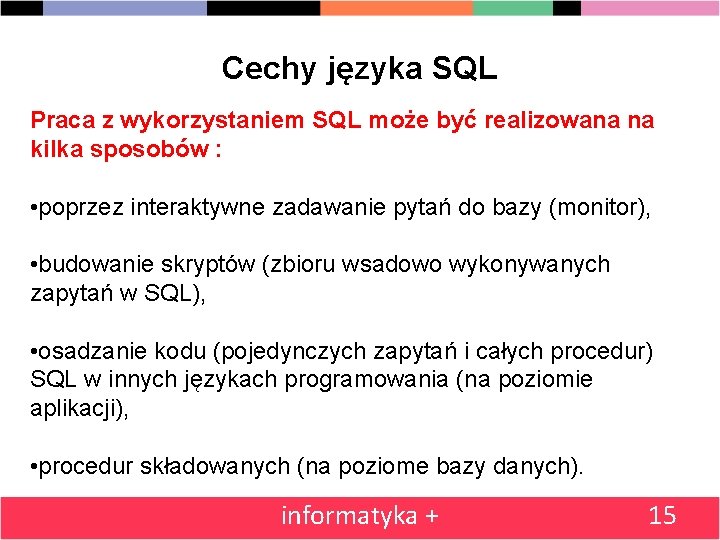 Cechy języka SQL

Praca z wykorzystaniem SQL może być realizowana na kilka sposobów :

•poprzez interaktywne zadawanie pytań do bazy (monitor),

•budowanie skryptów (zbioru wsadowo wykonywanych zapytań w SQL),

•osadzanie kodu (pojedynczych zapytań i całych procedur) SQL w innych językach programowania (na poziomie aplikacji),

•procedur składowanych (na poziome bazy danych).

informatyka +

15